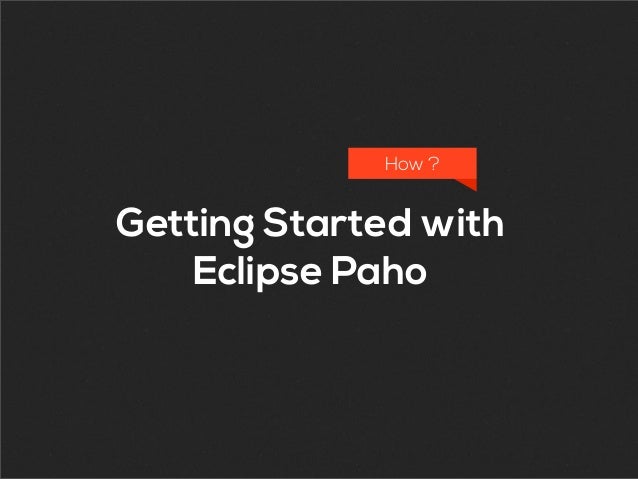 How ?

Getting Started with Eclipse Paho